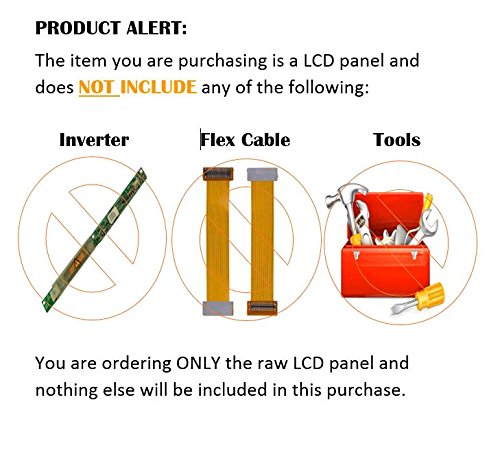 PRODUCT ALERT:

The item you are purchasing is a LCD panel and does NOT INCLUDE any of the following:

Inverter

Flex Cable

Tools

You are ordering ONLY the raw LCD panel and nothing else will be included in this purchase.